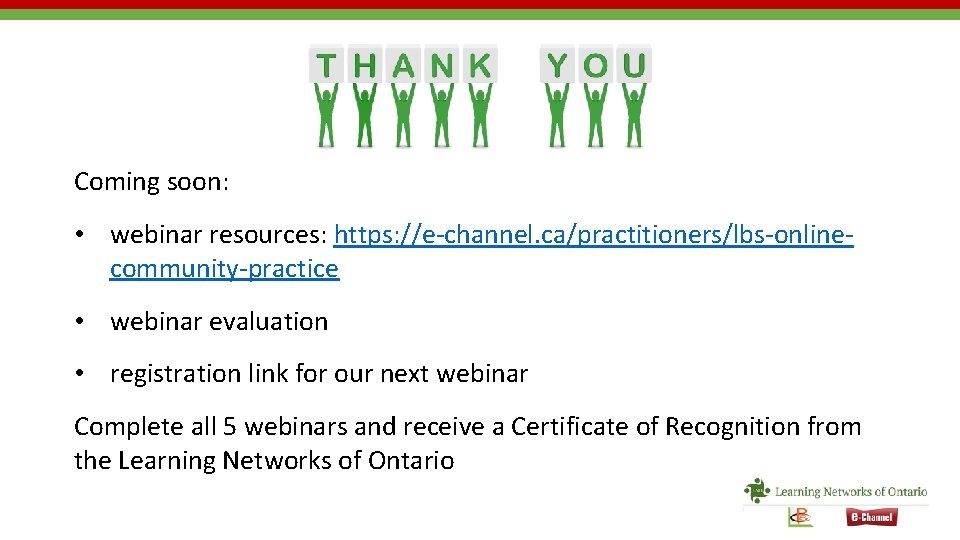 THANK YOU

Coming soon:

• webinar resources: https://e-channel.ca/practitioners/lbs-online-community-practice

• webinar evaluation

• registration link for our next webinar

Complete all 5 webinars and receive a Certificate of Recognition from the Learning Networks of Ontario

Learning Networks of Ontario

e-Channel